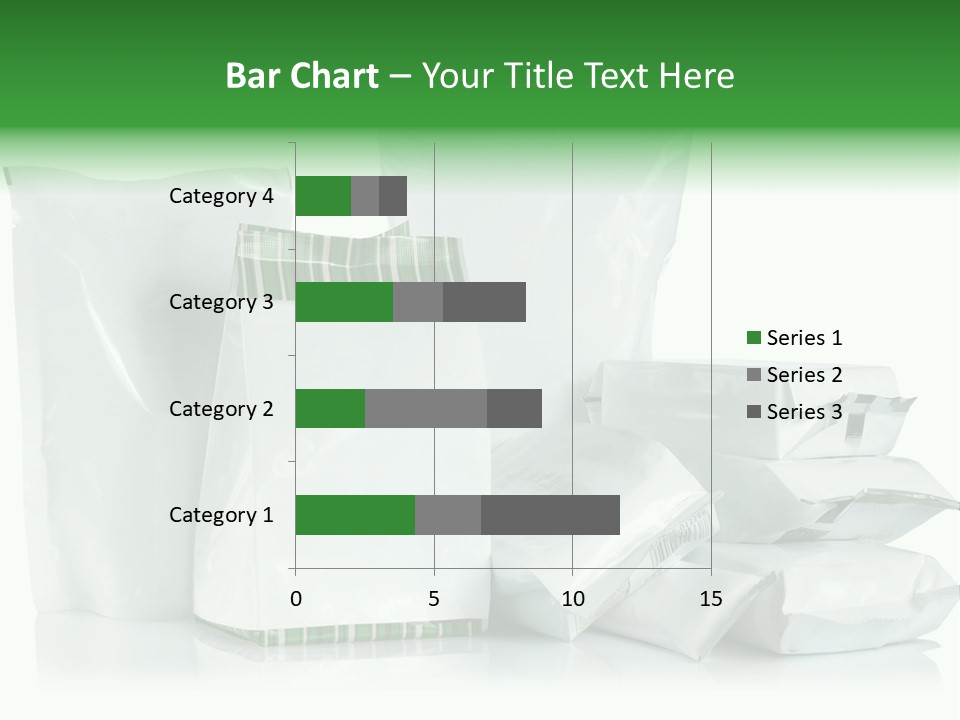 Bar Chart – Your Title Text Here

Category 4
Category 3
Category 2
Category 1

0
5
10
15

Series 1
Series 2
Series 3